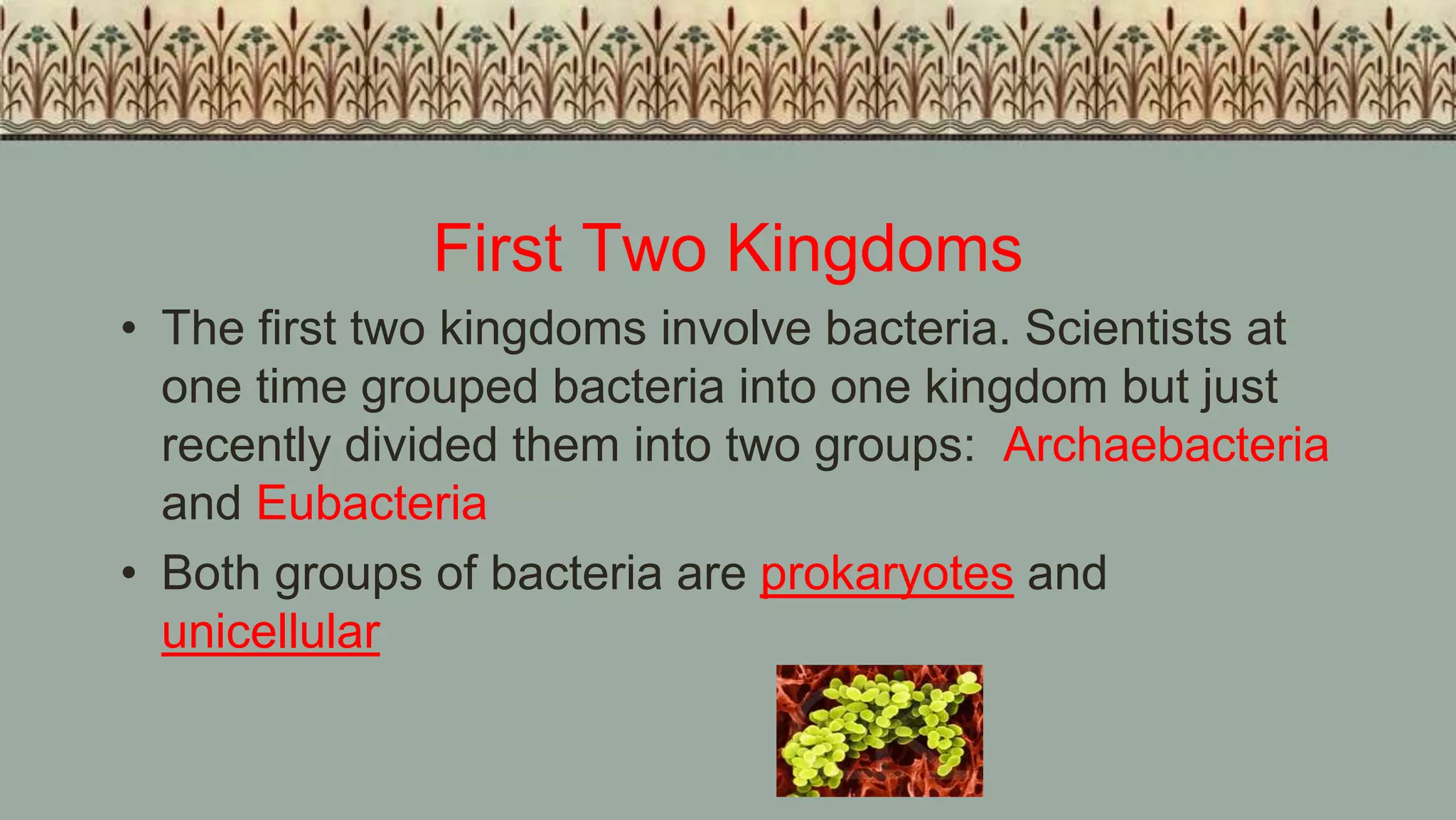 First Two Kingdoms

• The first two kingdoms involve bacteria. Scientists at one time grouped bacteria into one kingdom but just recently divided them into two groups: Archaebacteria and Eubacteria

• Both groups of bacteria are prokaryotes and unicellular